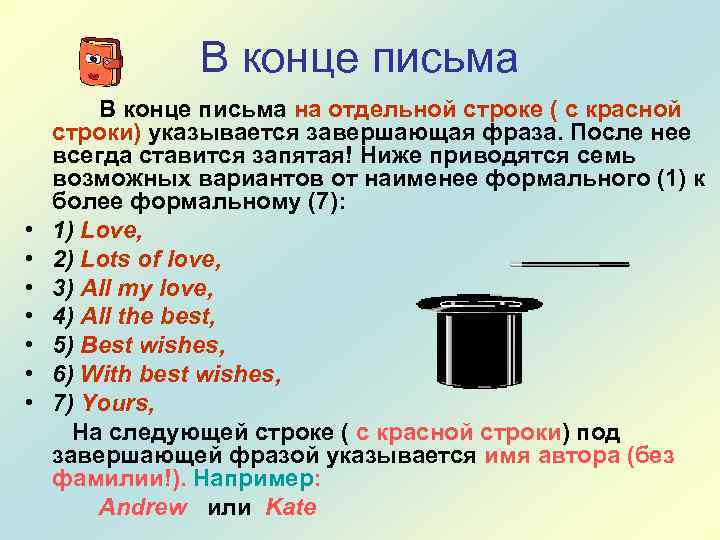 В конце письма

В конце письма на отдельной строке ( с красной строки) указывается завершающая фраза. После нее всегда ставится запятая! Ниже приводятся семь возможных вариантов от наименее формального (1) к более формальному (7):

• 1) Love,
• 2) Lots of love,
• 3) All my love,
• 4) All the best,
• 5) Best wishes,
• 6) With best wishes,
• 7) Yours,

На следующей строке ( с красной строки) под завершающей фразой указывается имя автора (без фамилии!). Например:

Andrew или Kate